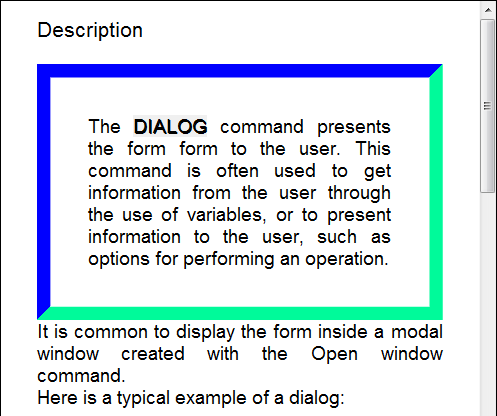 Description

The DIALOG command presents the form form to the user. This command is often used to get information from the user through the use of variables, or to present information to the user, such as options for performing an operation.

It is common to display the form inside a modal window created with the Open window command.
Here is a typical example of a dialog: